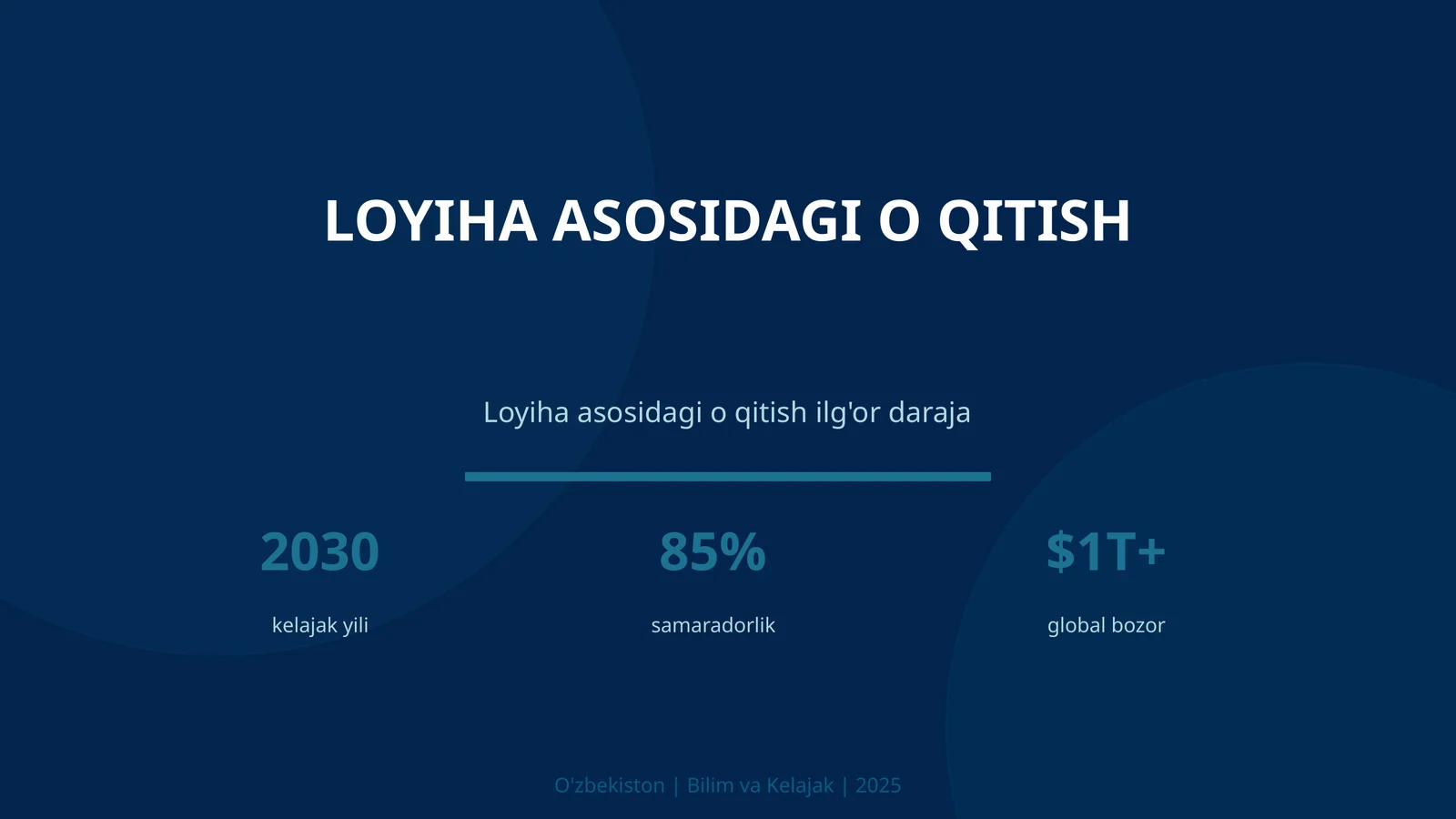 LOYIHA ASOSIDAGI O QITISH

Loyiha asosidagi o qitish ilg'or daraja

2030

kelajak yili

85%

samaradorlik

$1T+

global bozor

O'zbekiston | Bilim va Kelajak | 2025